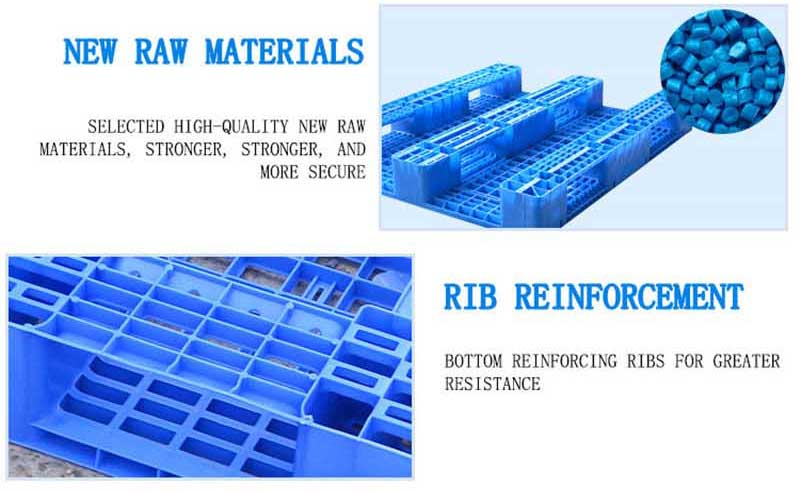 NEW RAW MATERIALS

SELECTED HIGH-QUALITY NEW RAW MATERIALS, STRONGER, STRONGER, AND MORE SECURE

RIB REINFORCEMENT

BOTTOM REINFORCING RIBS FOR GREATER RESISTANCE